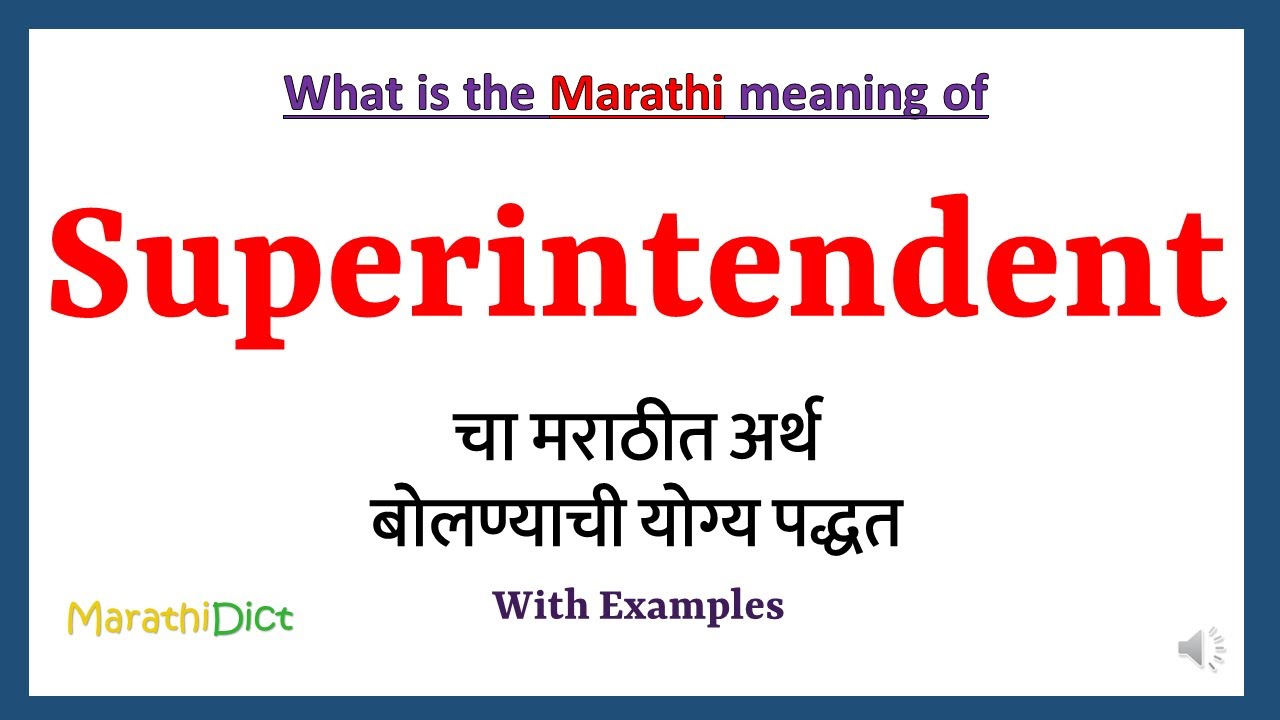 What is the Marathi meaning of

Superintendent

चा मराठीत अर्थ
बोलण्याची योग्य पद्धत

With Examples

MarathiDict